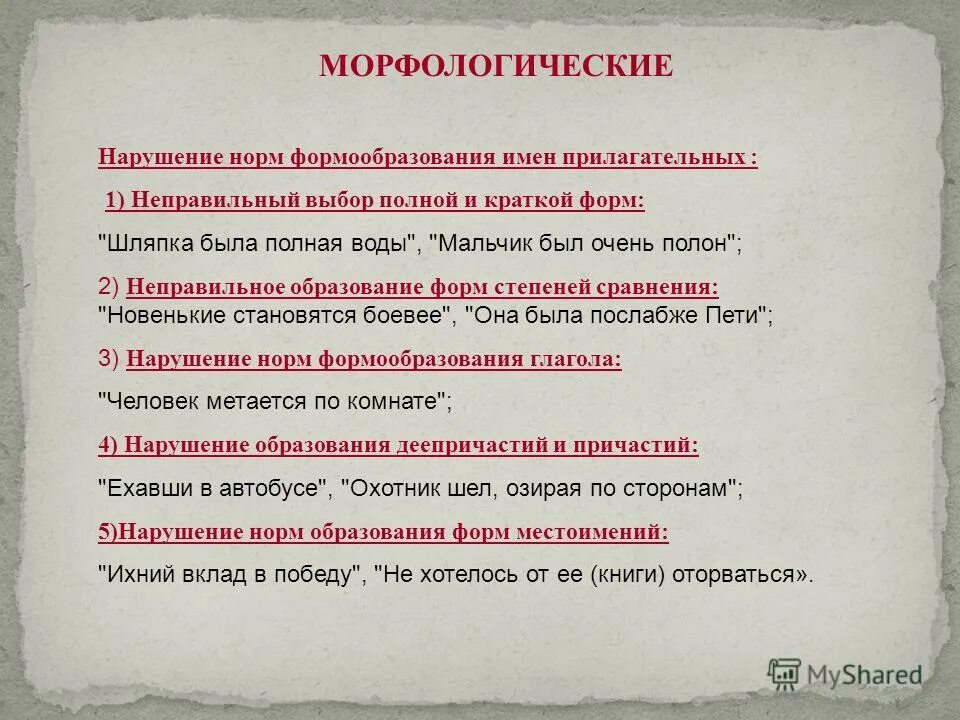 МОРФОЛОГИЧЕСКИЕ

Нарушение норм формообразования имен прилагательных :

1) Неправильный выбор полной и краткой форм:

"Шляпка была полная воды", "Мальчик был очень полон";

2) Неправильное образование форм степеней сравнения:
"Новенькие становятся боевее", "Она была послабже Пети";

3) Нарушение норм формообразования глагола:

"Человек метается по комнате";

4) Нарушение образования деепричастий и причастий:

"Ехавши в автобусе", "Охотник шел, озирая по сторонам";

5)Нарушение норм образования форм местоимений:

"Ихний вклад в победу", "Не хотелось от ее (книги) оторваться».

MyShared